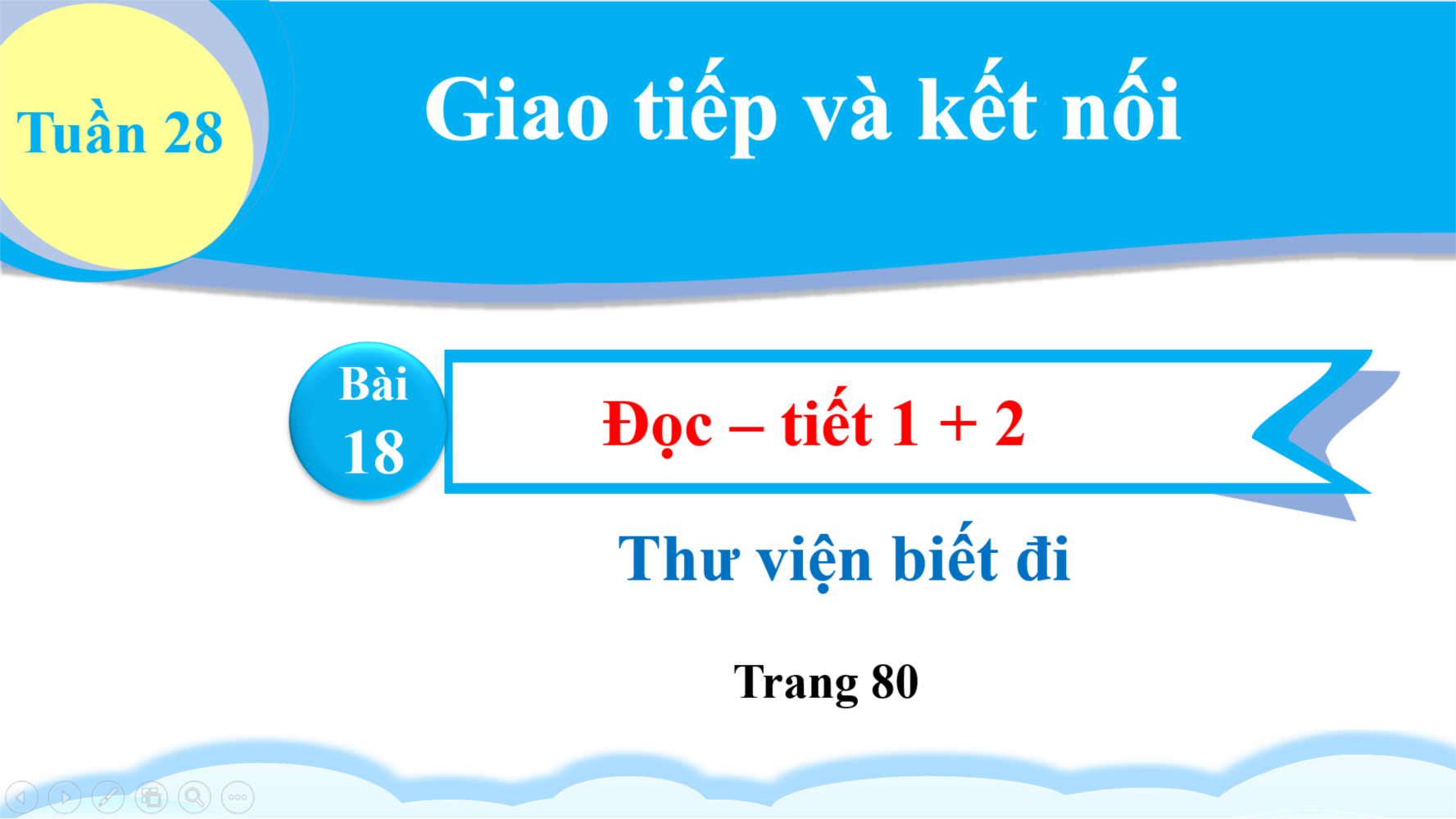 Tuần 28

Giao tiếp và kết nối

Bài 18

Đọc – tiết 1 + 2

Thư viện biết đi

Trang 80